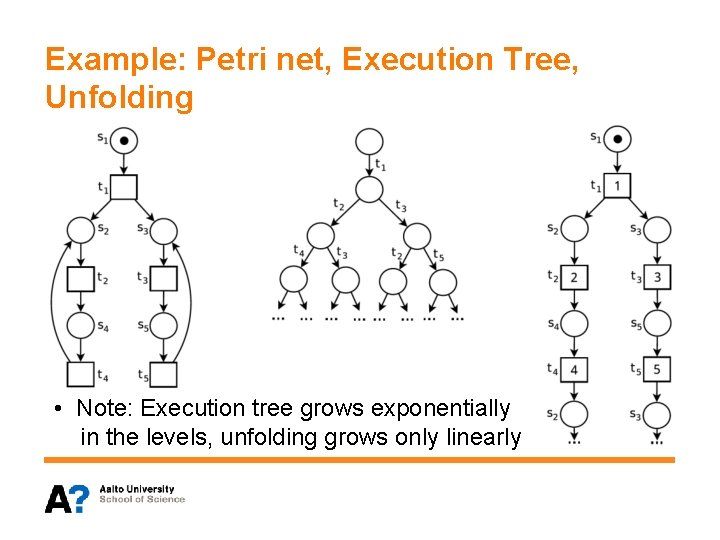 Example: Petri net, Execution Tree, Unfolding

$s_1$
$t_1$
$s_2$ $s_3$
$t_2$ $t_3$
$s_4$ $s_5$
$t_4$ $t_5$

$t_1$
$t_2$ $t_3$
$t_4$ $t_3$ $t_2$ $t_5$
... ... ... ... ... ... ... ...

$s_1$
$t_1$ 1
$s_2$ $s_3$
$t_2$ 2 $t_3$ 3
$s_4$ $s_5$
$t_4$ 4 $t_5$ 5
$s_2$ $s_3$
... ...

• Note: Execution tree grows exponentially in the levels, unfolding grows only linearly

A? Aalto University School of Science